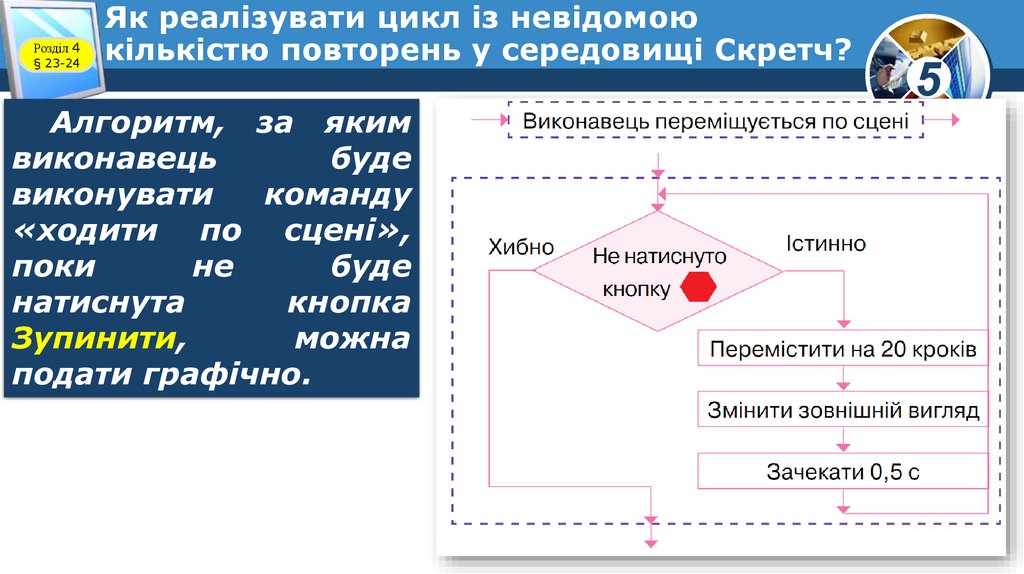 Розділ 4
§ 23-24

Як реалізувати цикл із невідомою кількістю повторень у середовищі Скретч?

5

Алгоритм, за яким виконавець буде виконувати команду «ходити по сцені», поки не буде натиснута кнопка Зупинити, можна подати графічно.

Виконавець переміщується по сцені

Хибно

Не натиснуто кнопку

Істинно

Перемістити на 20 кроків

Змінити зовнішній вигляд

Зачекати 0,5 с